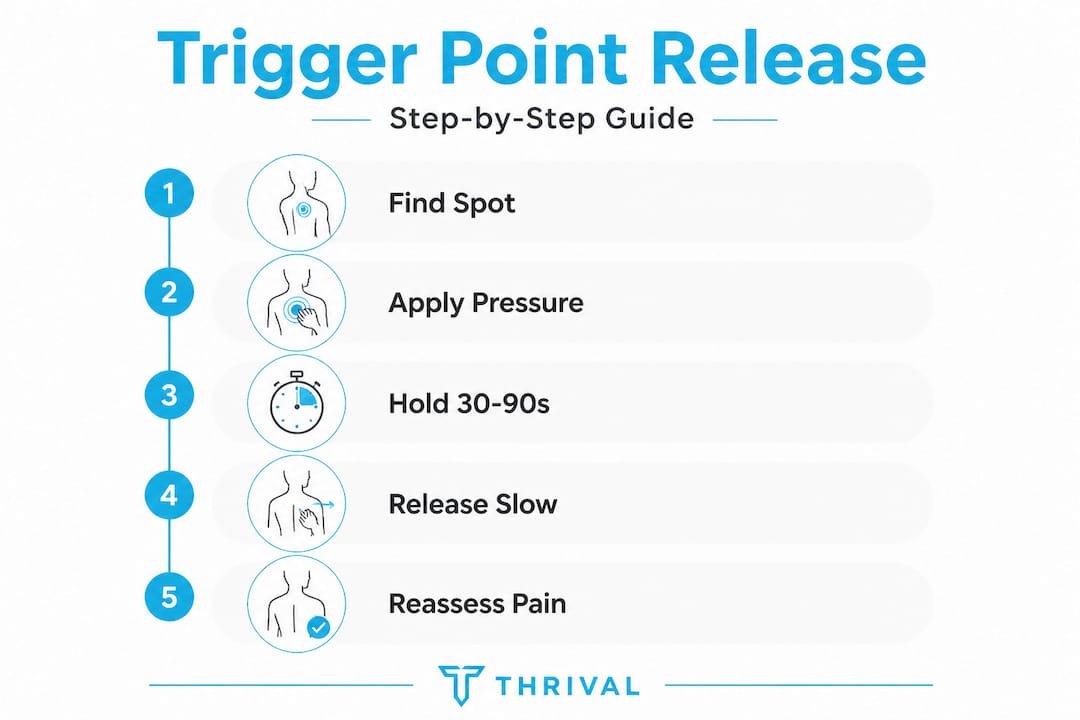 Trigger Point Release

Step-by-Step Guide

1 Find Spot

2 Apply Pressure

3 Hold 30-90s

4 Release Slow

5 Reassess Pain

THRIVAL